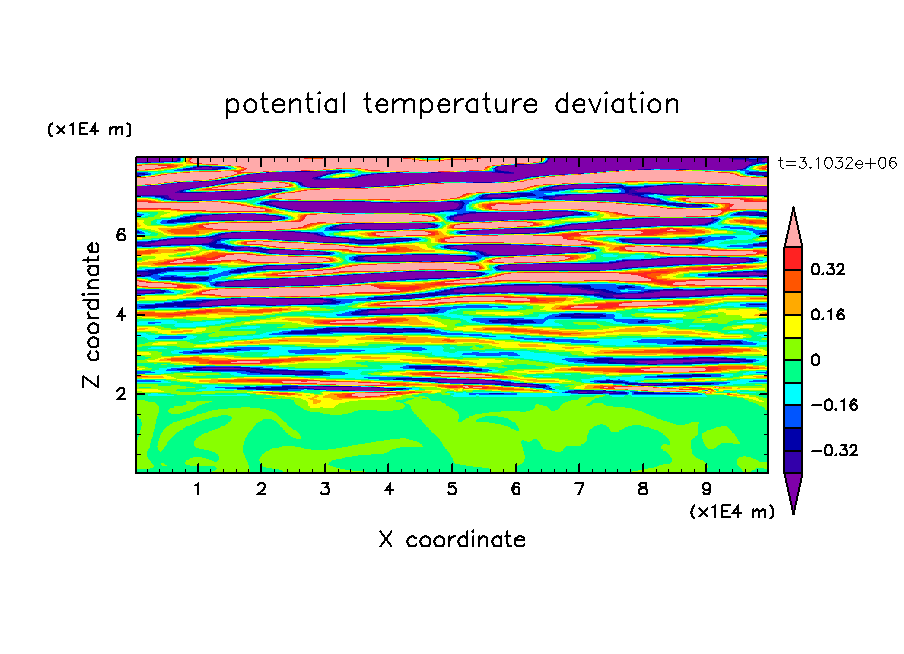 potential temperature deviation

(x1E4 m)

t=3.1032e+06

Z coordinate

6
4
2

0.32
0.16
0
−0.16
−0.32

1 2 3 4 5 6 7 8 9
(x1E4 m)

X coordinate